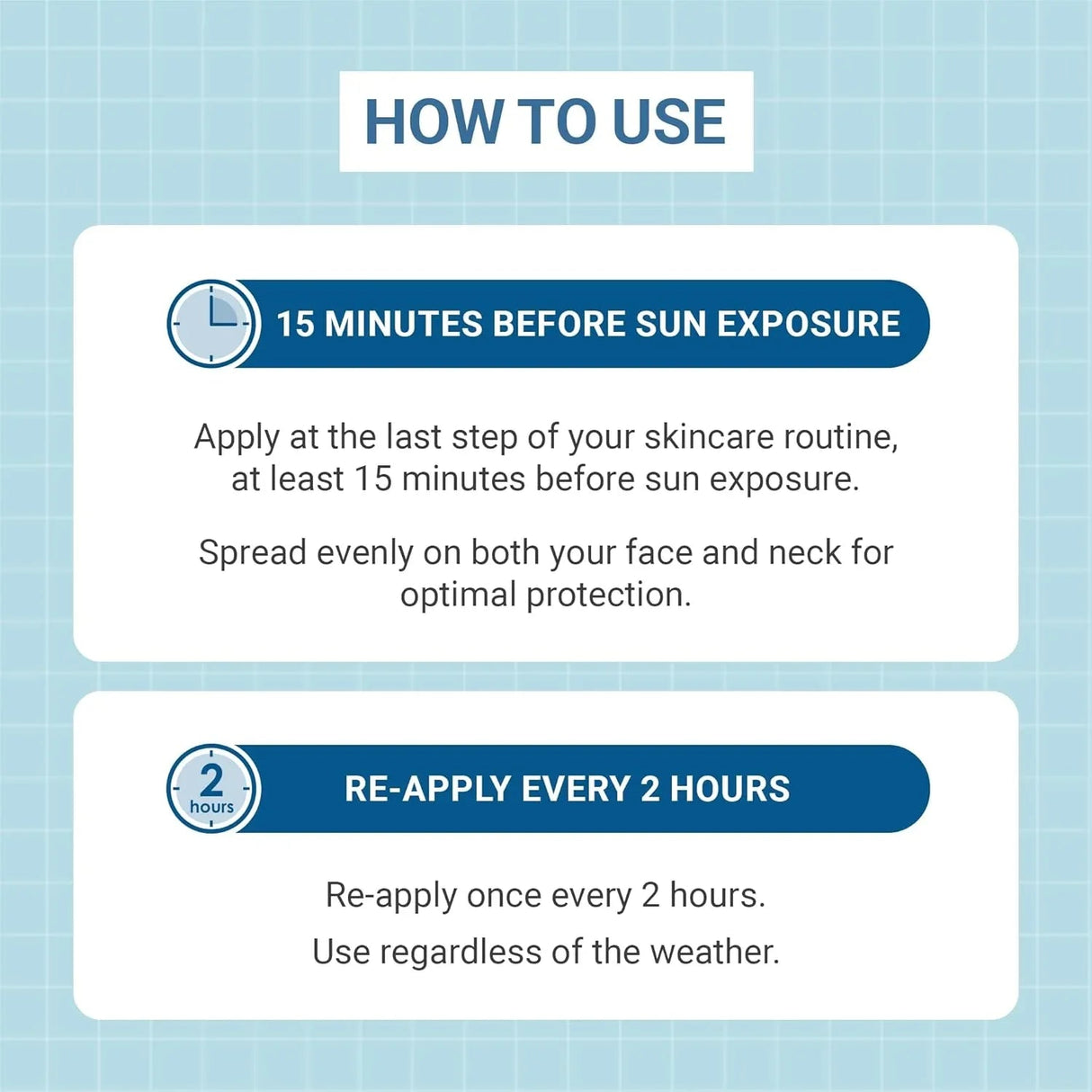 HOW TO USE

15 MINUTES BEFORE SUN EXPOSURE

Apply at the last step of your skincare routine, at least 15 minutes before sun exposure.

Spread evenly on both your face and neck for optimal protection.

2 hours

RE-APPLY EVERY 2 HOURS

Re-apply once every 2 hours.

Use regardless of the weather.